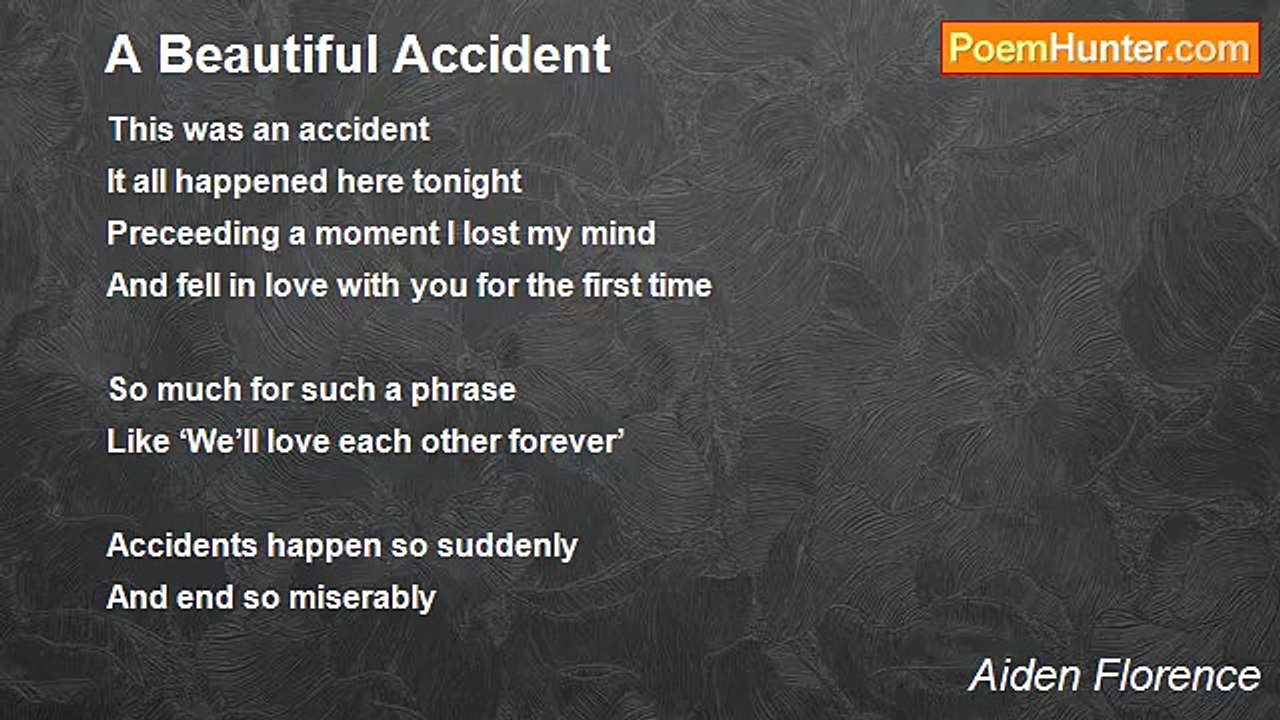 A Beautiful Accident

PoemHunter.com

This was an accident
It all happened here tonight
Preceeding a moment I lost my mind
And fell in love with you for the first time

So much for such a phrase
Like ‘We’ll love each other forever’

Accidents happen so suddenly
And end so miserably

Aiden Florence